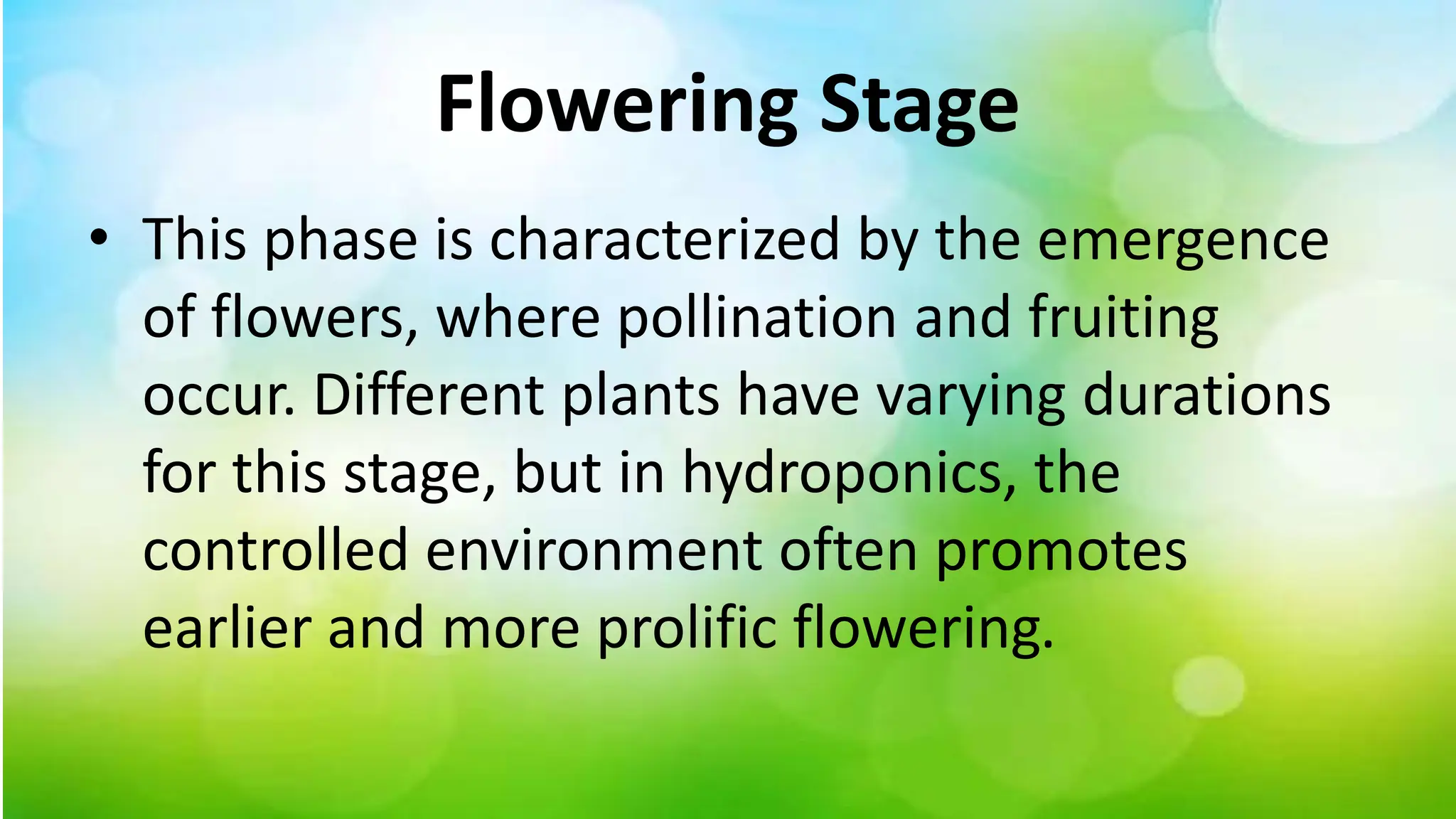 Flowering Stage

• This phase is characterized by the emergence of flowers, where pollination and fruiting occur. Different plants have varying durations for this stage, but in hydroponics, the controlled environment often promotes earlier and more prolific flowering.